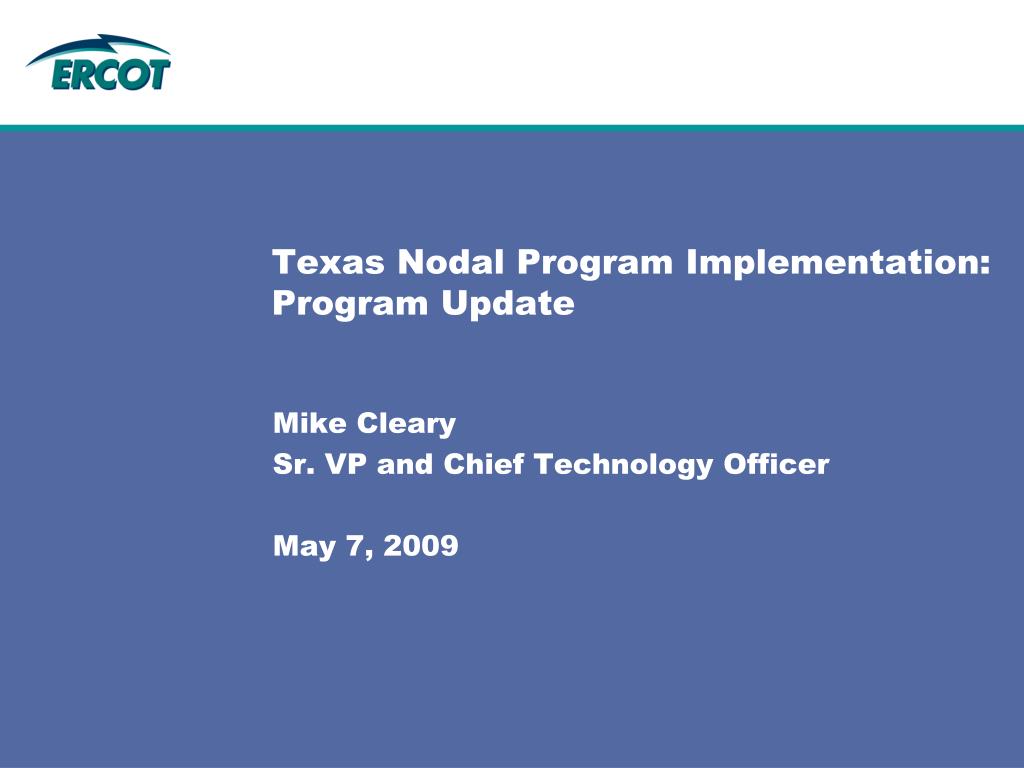 ERCOT

Texas Nodal Program Implementation: Program Update

Mike Cleary
Sr. VP and Chief Technology Officer

May 7, 2009